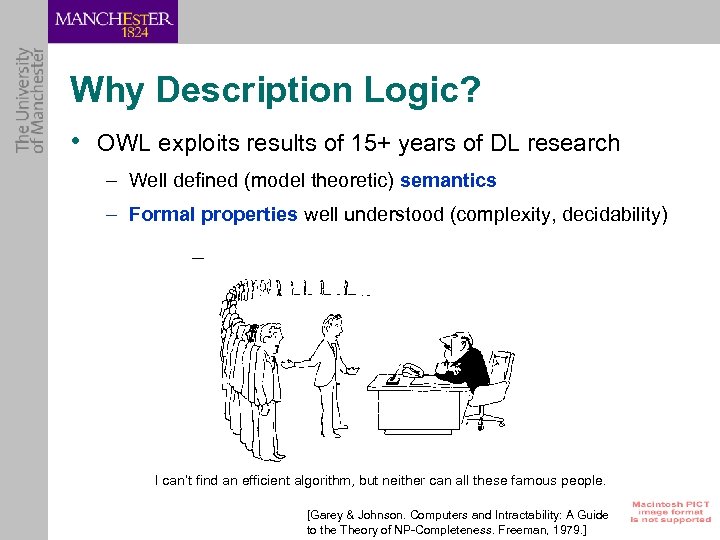 MANCHESTER
1824

The University of Manchester

Why Description Logic?

• OWL exploits results of 15+ years of DL research

– Well defined (model theoretic) semantics

– Formal properties well understood (complexity, decidability)

–

I can't find an efficient algorithm, but neither can all these famous people.

[Garey & Johnson. Computers and Intractability: A Guide to the Theory of NP-Completeness. Freeman, 1979.]

Macintosh PICT image format is not supported